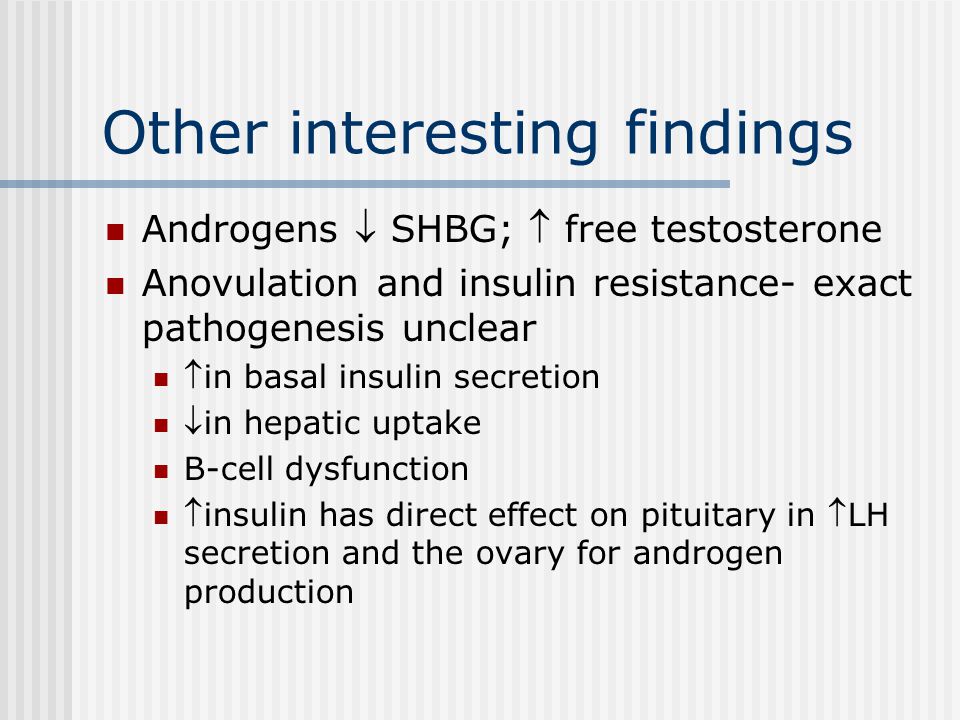 Other interesting findings

- Androgens ↓ SHBG; ↑ free testosterone
- Anovulation and insulin resistance- exact pathogenesis unclear
  - ↑in basal insulin secretion
  - ↓in hepatic uptake
  - B-cell dysfunction
  - ↑insulin has direct effect on pituitary in ↑LH secretion and the ovary for androgen production